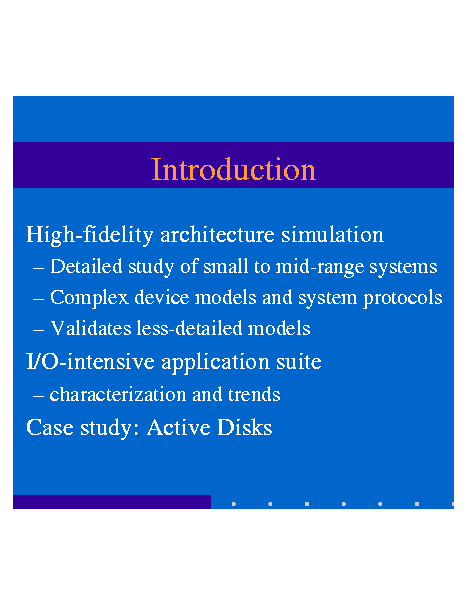 Introduction

High-fidelity architecture simulation

– Detailed study of small to mid-range systems

– Complex device models and system protocols

– Validates less-detailed models

I/O-intensive application suite

– characterization and trends

Case study: Active Disks